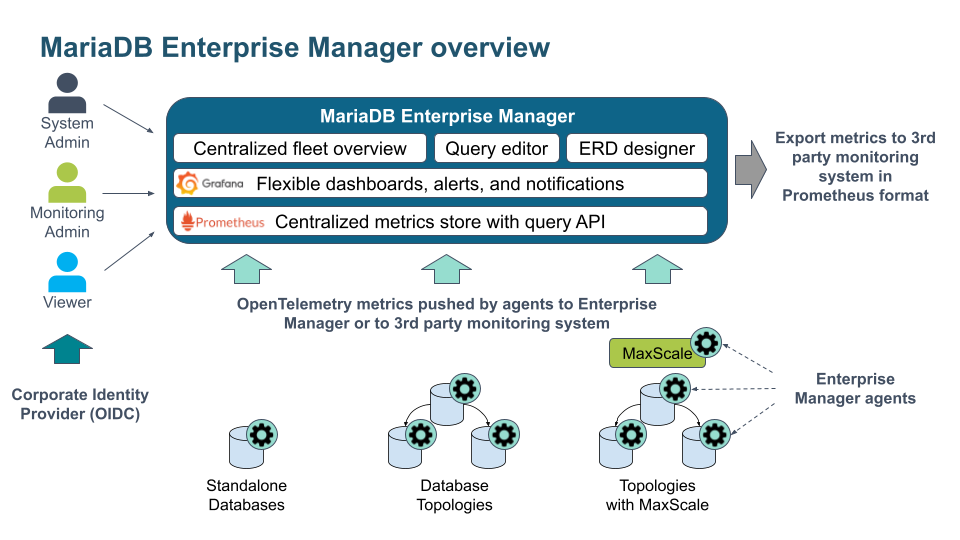 MariaDB Enterprise Manager overview

System Admin

Monitoring Admin

Viewer

Corporate Identity Provider (OIDC)

MariaDB Enterprise Manager

Centralized fleet overview

Query editor

ERD designer

Grafana Flexible dashboards, alerts, and notifications

Prometheus Centralized metrics store with query API

Export metrics to 3rd party monitoring system in Prometheus format

OpenTelemetry metrics pushed by agents to Enterprise Manager or to 3rd party monitoring system

MaxScale

Enterprise Manager agents

Standalone Databases

Database Topologies

Topologies with MaxScale